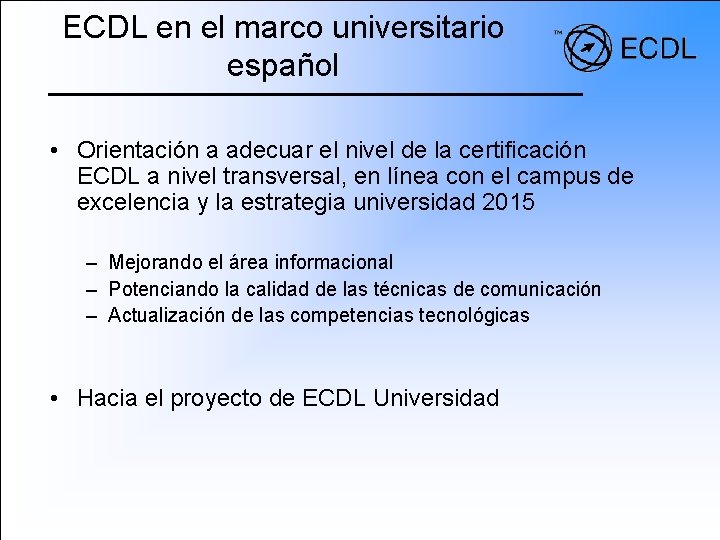 ECDL en el marco universitario español

™ ECDL

• Orientación a adecuar el nivel de la certificación ECDL a nivel transversal, en línea con el campus de excelencia y la estrategia universidad 2015

– Mejorando el área informacional
– Potenciando la calidad de las técnicas de comunicación
– Actualización de las competencias tecnológicas

• Hacia el proyecto de ECDL Universidad